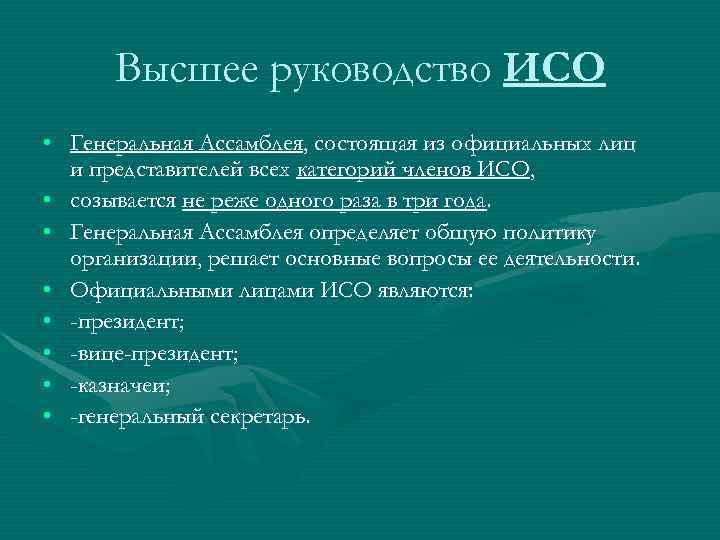 Высшее руководство ИСО

• Генеральная Ассамблея, состоящая из официальных лиц и представителей всех категорий членов ИСО,
• созывается не реже одного раза в три года.
• Генеральная Ассамблея определяет общую политику организации, решает основные вопросы ее деятельности.
• Официальными лицами ИСО являются:
• -президент;
• -вице-президент;
• -казначеи;
• -генеральный секретарь.